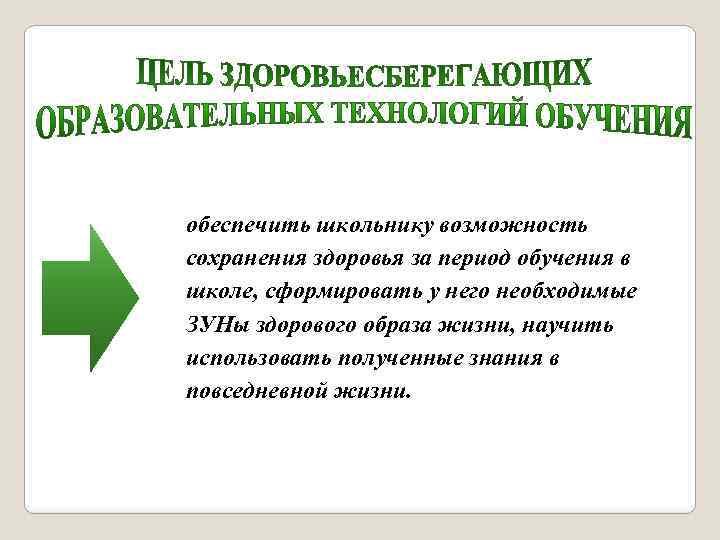 ЦЕЛЬ ЗДОРОВЬЕСБЕРЕГАЮЩИХ ОБРАЗОВАТЕЛЬНЫХ ТЕХНОЛОГИЙ ОБУЧЕНИЯ

обеспечить школьнику возможность сохранения здоровья за период обучения в школе, сформировать у него необходимые ЗУНы здорового образа жизни, научить использовать полученные знания в повседневной жизни.